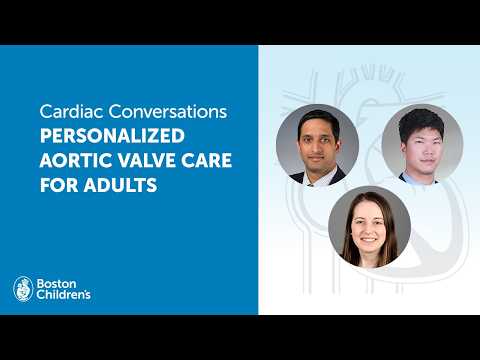 Cardiac Conversations
PERSONALIZED AORTIC VALVE CARE FOR ADULTS

Boston Children's